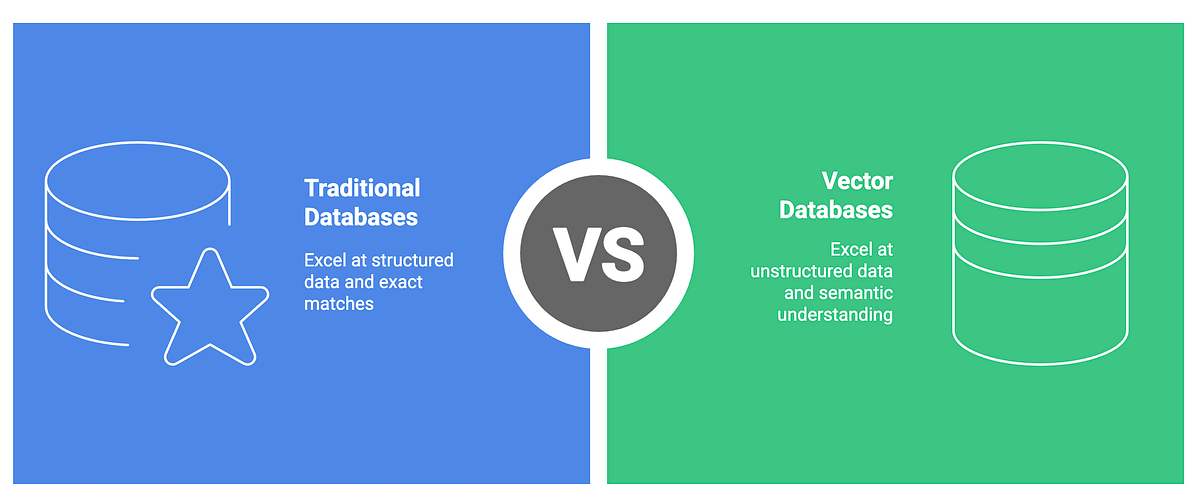 Traditional Databases

Excel at structured data and exact matches

VS

Vector Databases

Excel at unstructured data and semantic understanding